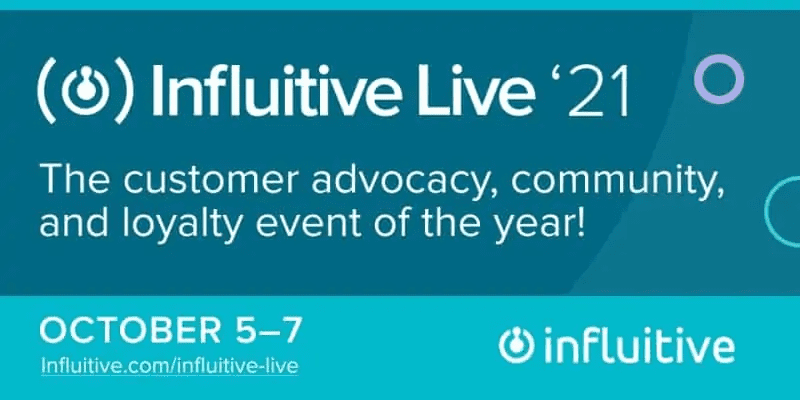 Influitive Live ‘21

The customer advocacy, community, and loyalty event of the year!

OCTOBER 5–7
Influitive.com/influitive-live

influitive